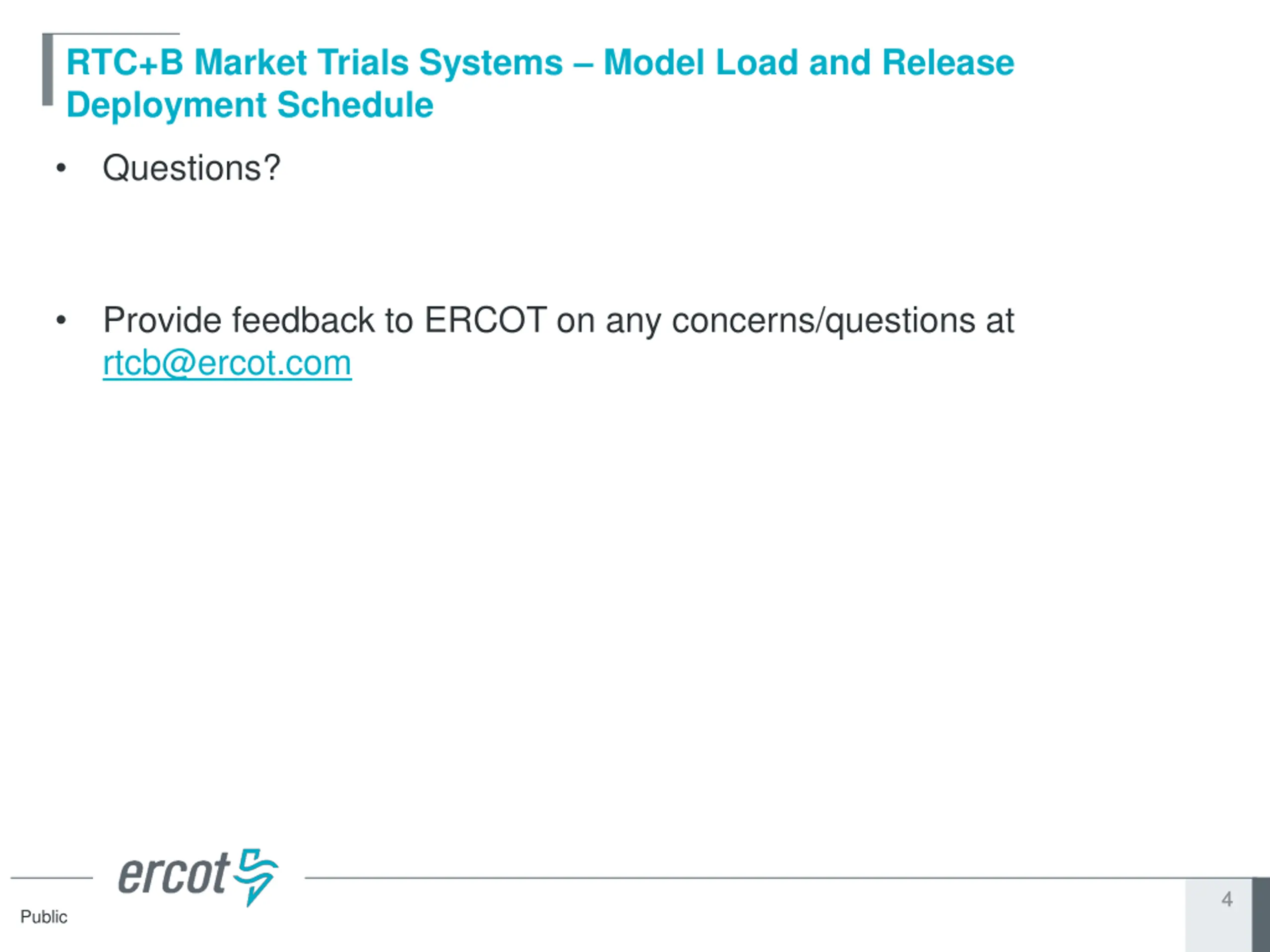 RTC+B Market Trials Systems – Model Load and Release Deployment Schedule

• Questions?

• Provide feedback to ERCOT on any concerns/questions at rtcb@ercot.com

ercot

Public

4